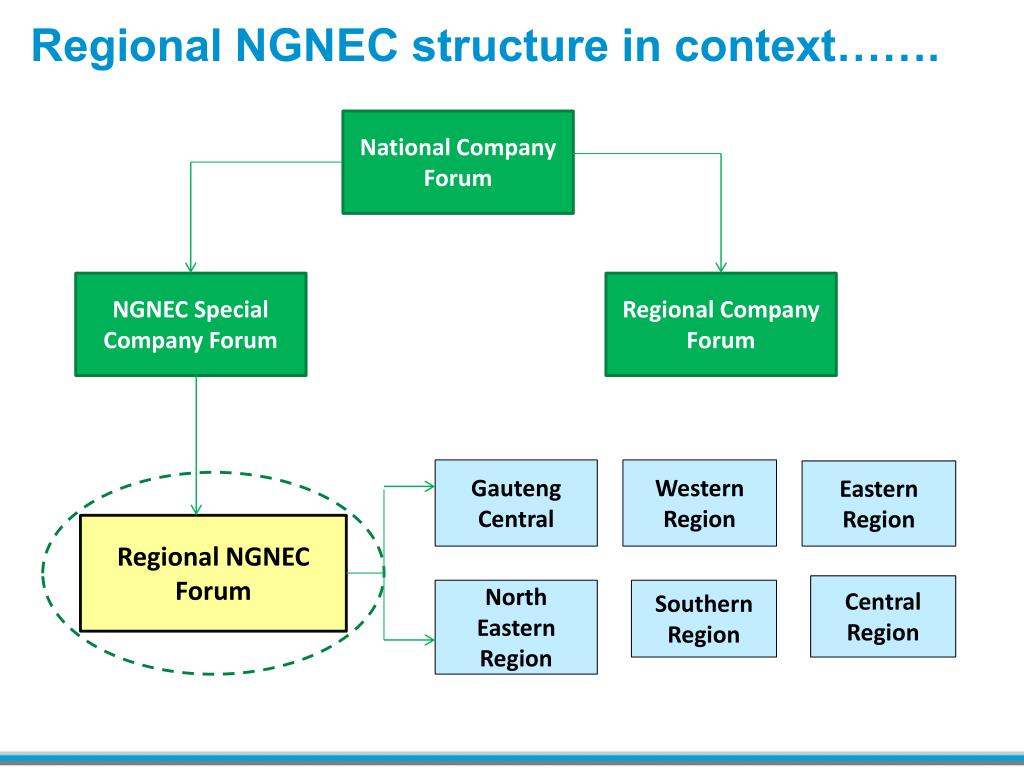 Regional NGNEC structure in context…….

National Company Forum

NGNEC Special Company Forum

Regional Company Forum

Regional NGNEC Forum

Gauteng Central

Western Region

Eastern Region

North Eastern Region

Southern Region

Central Region